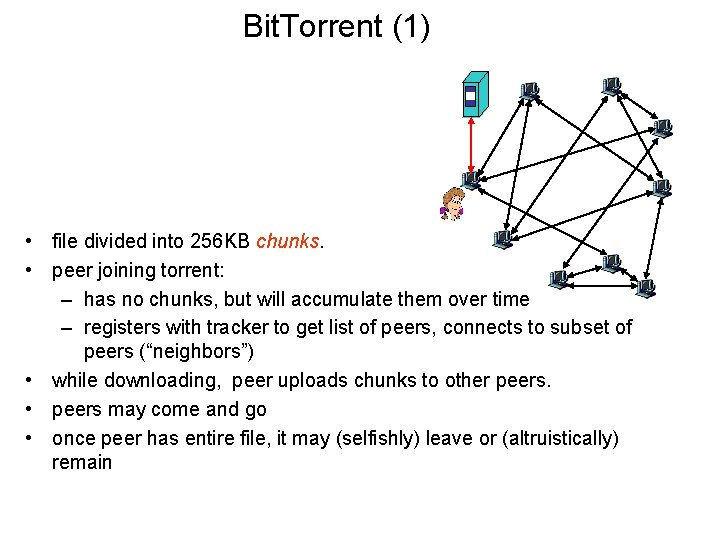 BitTorrent (1)

• file divided into 256KB chunks.
• peer joining torrent:
  – has no chunks, but will accumulate them over time
  – registers with tracker to get list of peers, connects to subset of peers (“neighbors”)
• while downloading, peer uploads chunks to other peers.
• peers may come and go
• once peer has entire file, it may (selfishly) leave or (altruistically) remain